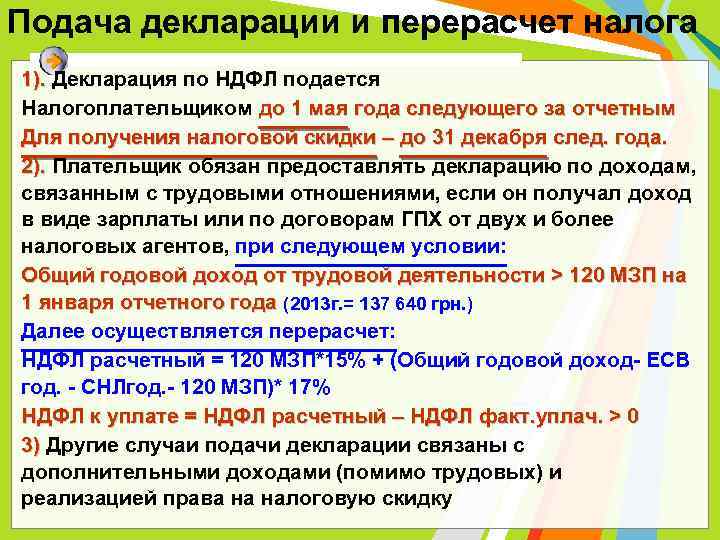 Подача декларации и перерасчет налога

1). Декларация по НДФЛ подается Налогоплательщиком до 1 мая года следующего за отчетным
Для получения налоговой скидки – до 31 декабря след. года.
2). Плательщик обязан предоставлять декларацию по доходам, связанным с трудовыми отношениями, если он получал доход в виде зарплаты или по договорам ГПХ от двух и более налоговых агентов, при следующем условии:
Общий годовой доход от трудовой деятельности > 120 МЗП на 1 января отчетного года (2013г.= 137 640 грн.)
Далее осуществляется перерасчет:
НДФЛ расчетный = 120 МЗП*15% + (Общий годовой доход- ЕСВ год. - СНЛгод.- 120 МЗП)* 17%
НДФЛ к уплате = НДФЛ расчетный – НДФЛ факт.уплач. > 0
3) Другие случаи подачи декларации связаны с дополнительными доходами (помимо трудовых) и реализацией права на налоговую скидку